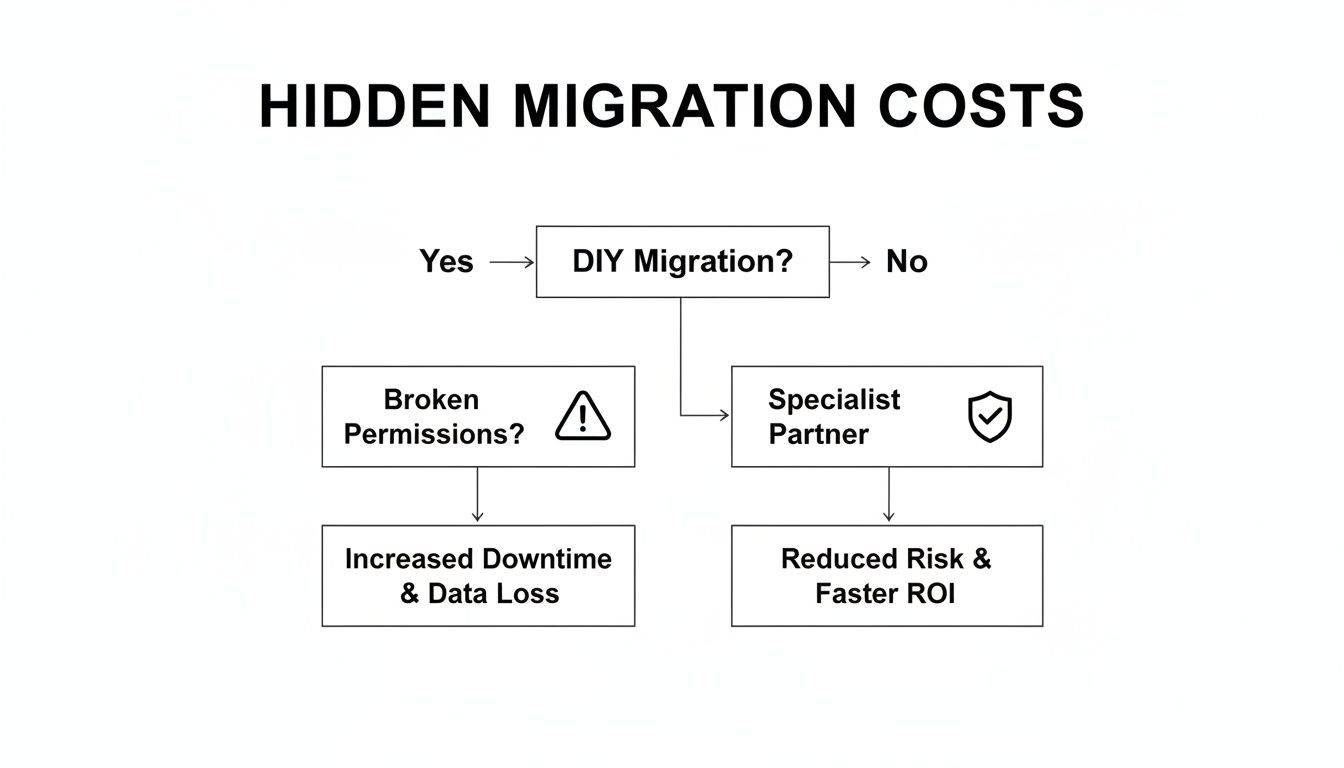 HIDDEN MIGRATION COSTS

Yes

DIY Migration?

No

Broken Permissions?

Specialist Partner

Increased Downtime & Data Loss

Reduced Risk & Faster ROI